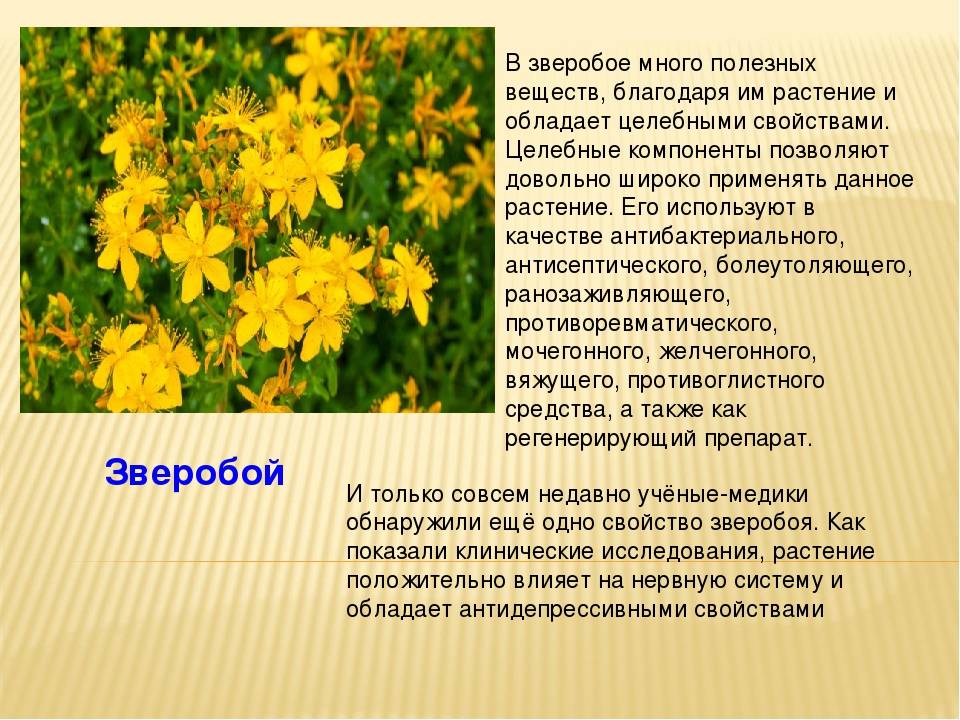 В зверобое много полезных веществ, благодаря им растение и обладает целебными свойствами. Целебные компоненты позволяют довольно широко применять данное растение. Его используют в качестве антибактериального, антисептического, болеутоляющего, ранозаживляющего, противоревматического, мочегонного, желчегонного, вяжущего, противоглистного средства, а также как регенерирующий препарат.

Зверобой

И только совсем недавно учёные-медики обнаружили ещё одно свойство зверобоя. Как показали клинические исследования, растение положительно влияет на нервную систему и обладает антидепрессивными свойствами